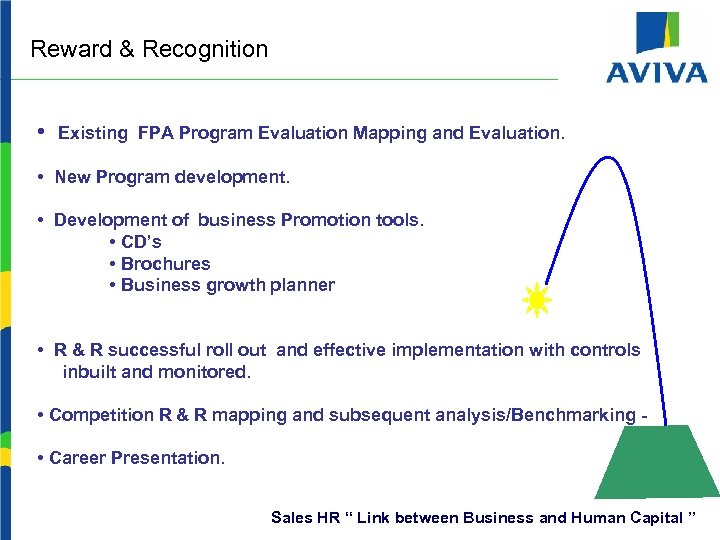 Reward & Recognition

AVIVA

• Existing FPA Program Evaluation Mapping and Evaluation.

• New Program development.

• Development of business Promotion tools.
• CD's
• Brochures
• Business growth planner

• R & R successful roll out and effective implementation with controls inbuilt and monitored.

• Competition R & R mapping and subsequent analysis/Benchmarking -

• Career Presentation.

Sales HR " Link between Business and Human Capital "